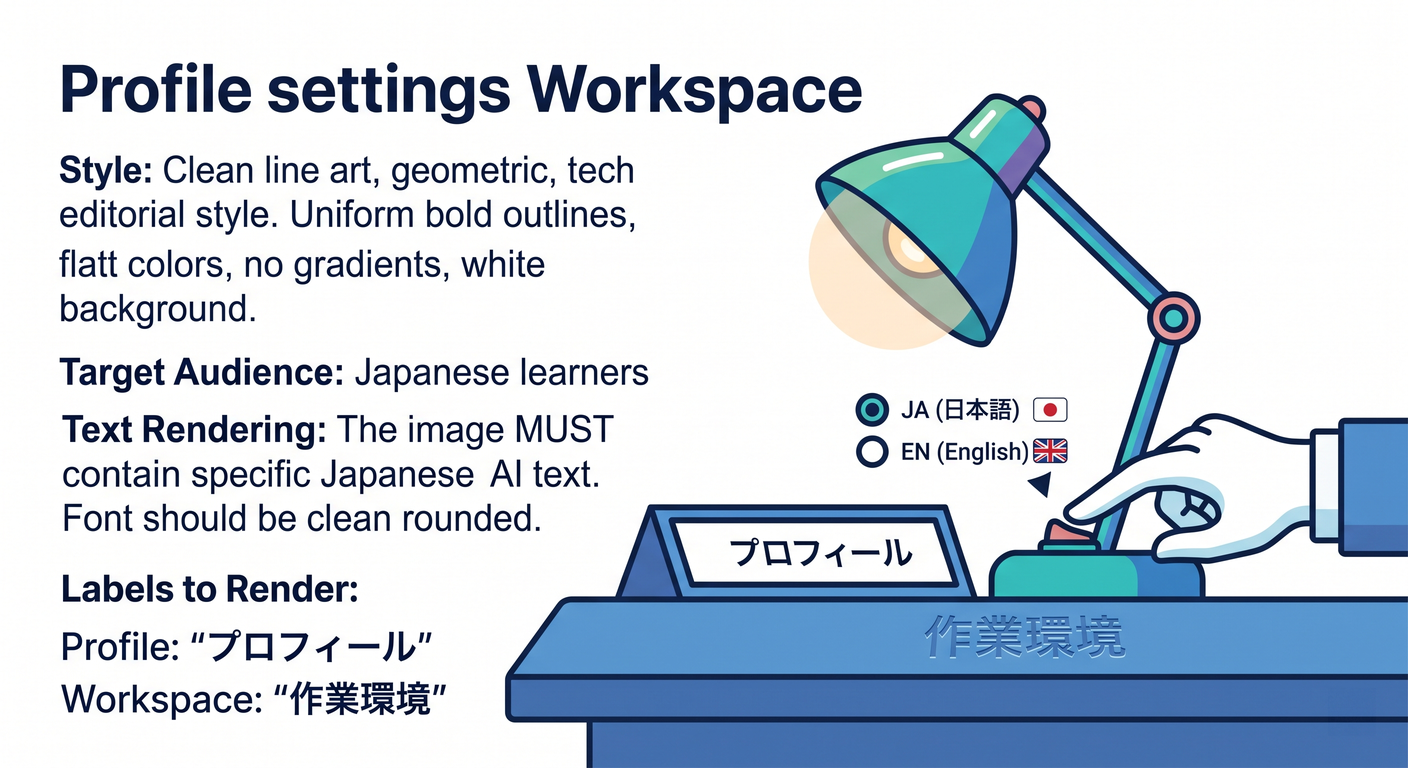 Profile settings Workspace

Style: Clean line art, geometric, tech editorial style. Uniform bold outlines, flatt colors, no gradients, white background.

Target Audience: Japanese learners

Text Rendering: The image MUST contain specific Japanese AI text. Font should be clean rounded.

Labels to Render:

Profile: “プロフィール”

Workspace: “作業環境”

JA (日本語)

EN (English)

プロフィール

作業環境